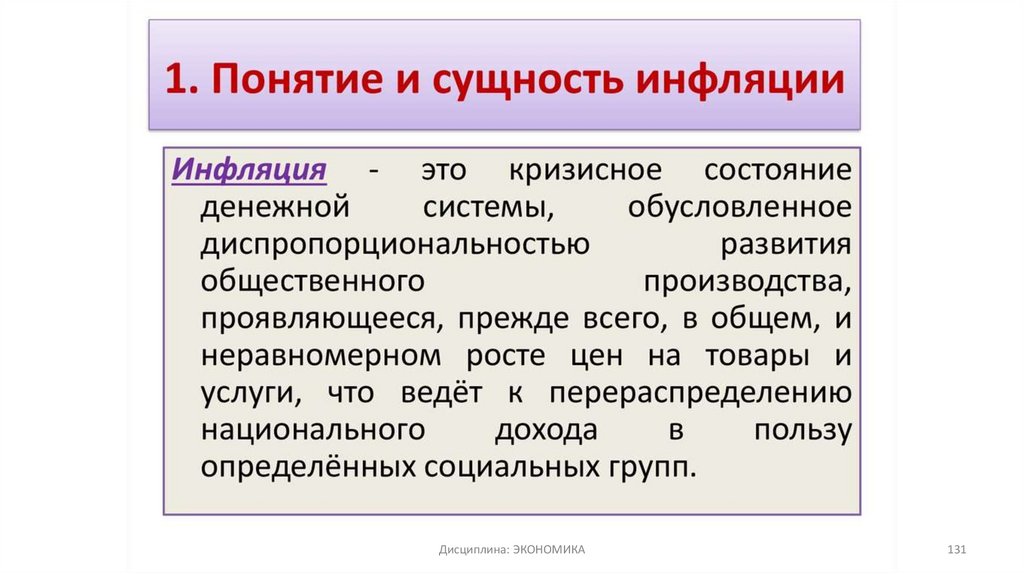 1. Понятие и сущность инфляции

Инфляция - это кризисное состояние денежной системы, обусловленное диспропорциональностью развития общественного производства, проявляющееся, прежде всего, в общем, и неравномерном росте цен на товары и услуги, что ведёт к перераспределению национального дохода в пользу определённых социальных групп.

Дисциплина: ЭКОНОМИКА

131